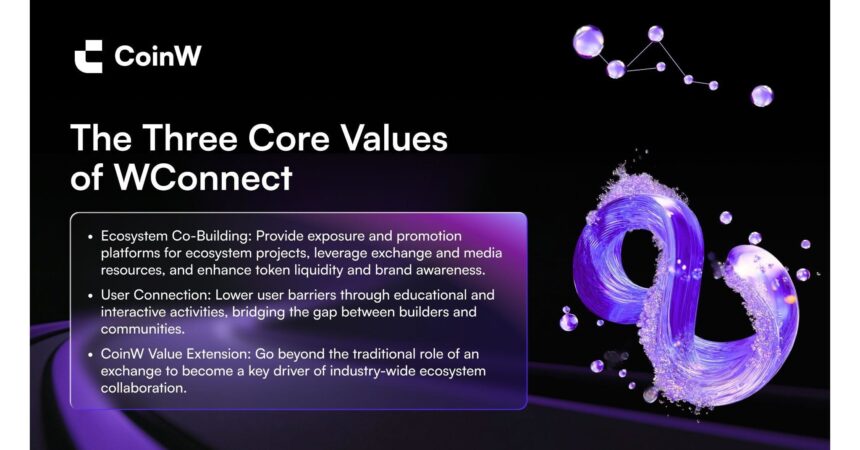 CoinW

The Three Core Values of WConnect

• Ecosystem Co-Building: Provide exposure and promotion platforms for ecosystem projects, leverage exchange and media resources, and enhance token liquidity and brand awareness.

• User Connection: Lower user barriers through educational and interactive activities, bridging the gap between builders and communities.

• CoinW Value Extension: Go beyond the traditional role of an exchange to become a key driver of industry-wide ecosystem collaboration.